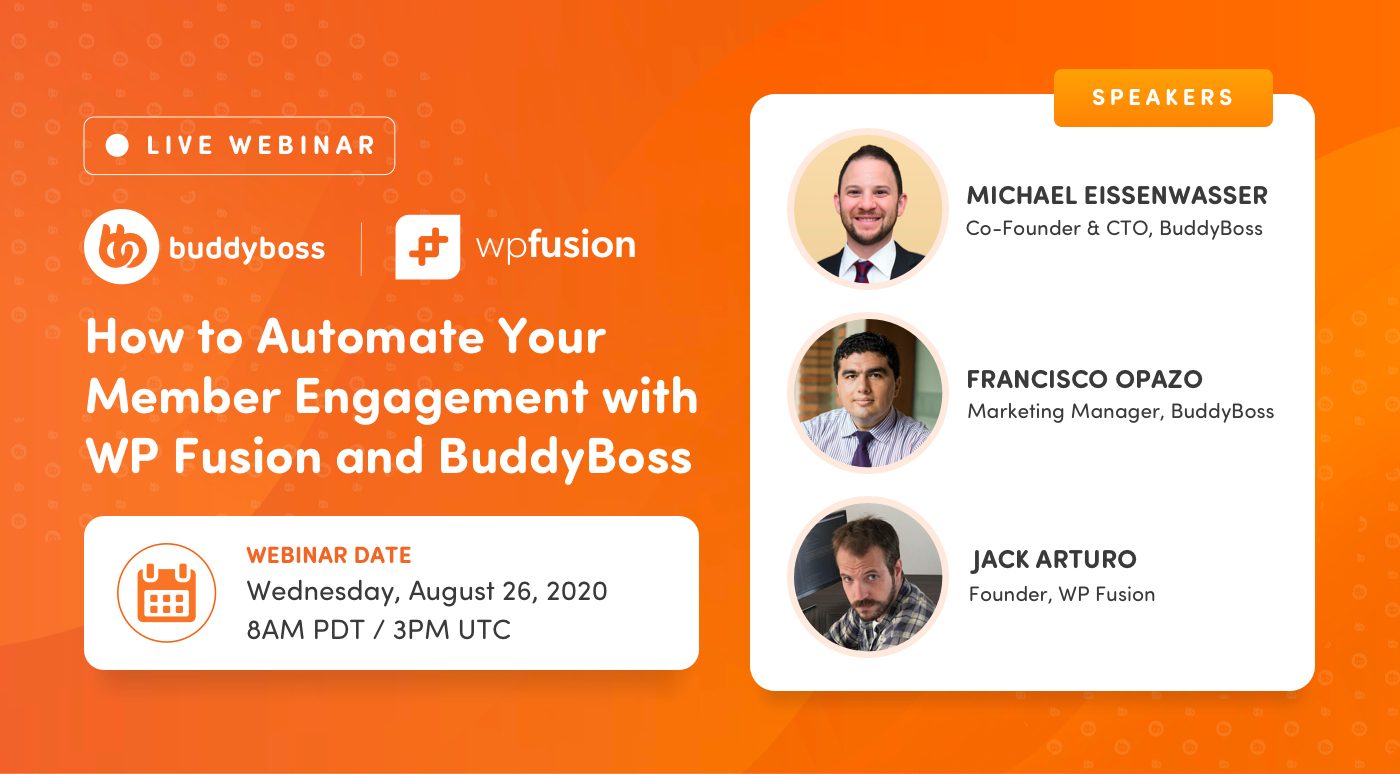 LIVE WEBINAR

buddyboss

wpfusion

How to Automate Your Member Engagement with WP Fusion and BuddyBoss

WEBINAR DATE
Wednesday, August 26, 2020
8AM PDT / 3PM UTC

SPEAKERS

MICHAEL EISSENWASSER
Co-Founder & CTO, BuddyBoss

FRANCISCO OPAZO
Marketing Manager, BuddyBoss

JACK ARTURO
Founder, WP Fusion